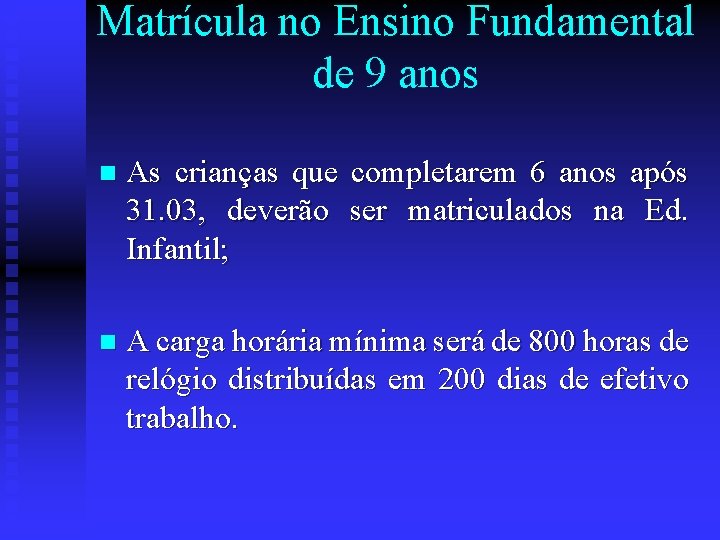 Matrícula no Ensino Fundamental de 9 anos

As crianças que completarem 6 anos após 31.03, deverão ser matriculados na Ed. Infantil;

A carga horária mínima será de 800 horas de relógio distribuídas em 200 dias de efetivo trabalho.